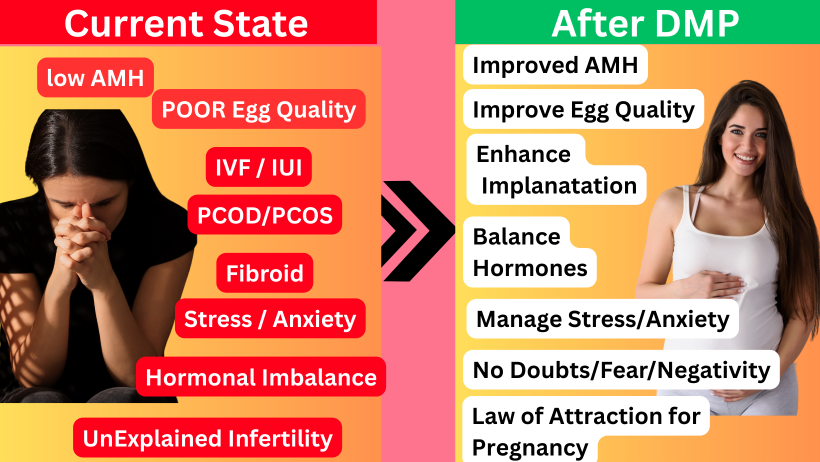 Current State

low AMH

POOR Egg Quality

IVF / IUI

PCOD/PCOS

Fibroid

Stress / Anxiety

Hormonal Imbalance

UnExplained Infertility

After DMP

Improved AMH

Improve Egg Quality

Enhance Implanatation

Balance Hormones

Manage Stress/Anxiety

No Doubts/Fear/Negativity

Law of Attraction for Pregnancy